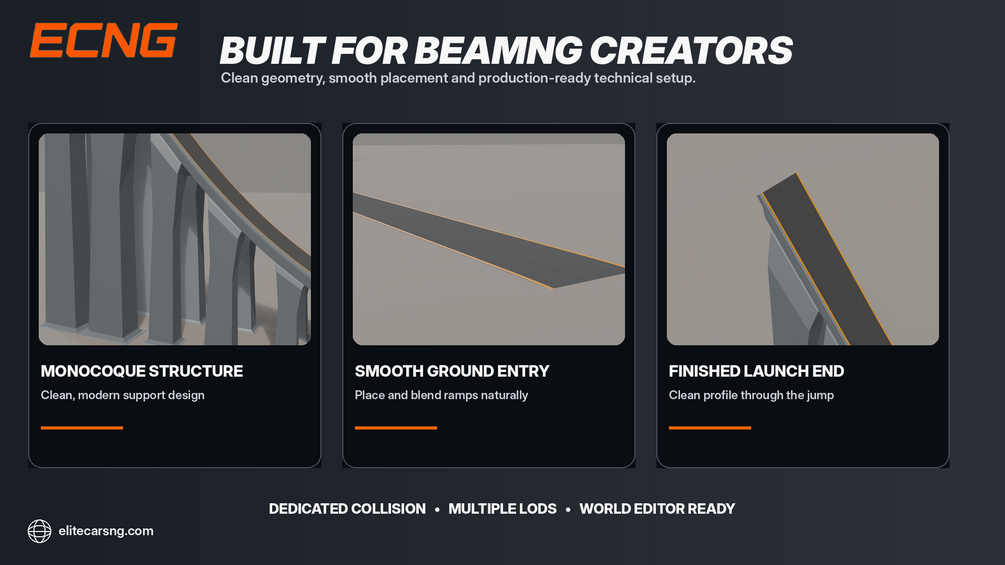 ECNG

BUILT FOR BEAMNG CREATORS

Clean geometry, smooth placement and production-ready technical setup.

MONOCOQUE STRUCTURE

Clean, modern support design

SMOOTH GROUND ENTRY

Place and blend ramps naturally

FINISHED LAUNCH END

Clean profile through the jump

DEDICATED COLLISION • MULTIPLE LODS • WORLD EDITOR READY

elitecarsng.com